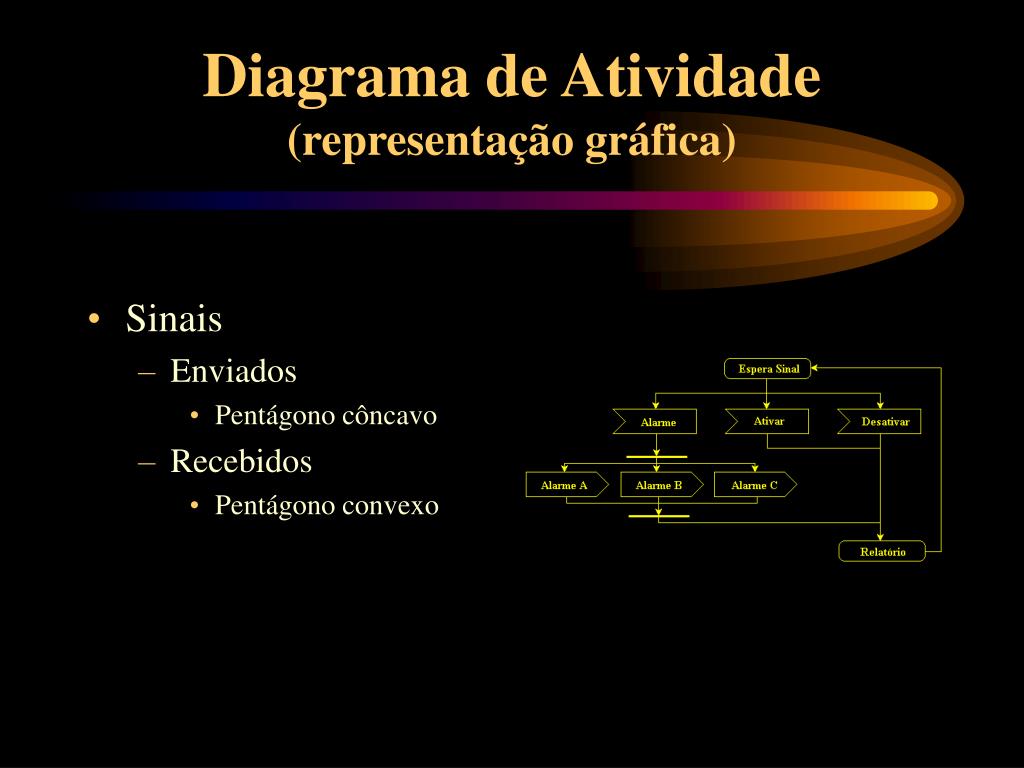 Diagrama de Atividade
(representação gráfica)

• Sinais
– Enviados
• Pentágono côncavo
– Recebidos
• Pentágono convexo

Espera Sinal
Alarme
Ativar
Desativar
Alarme A
Alarme B
Alarme C
Relatório